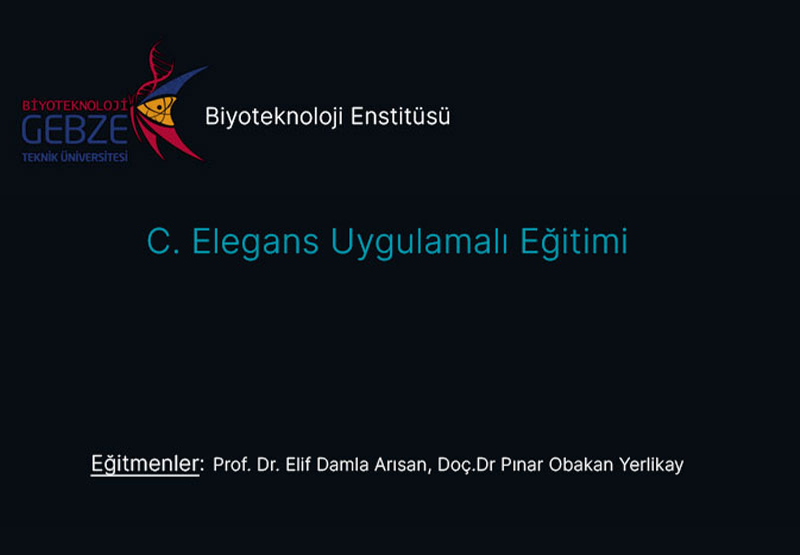 BİYOTEKNOLOJİ
GEBZE
TEKNİK ÜNİVERSİTESİ

Biyoteknoloji Enstitüsü

C. Elegans Uygulamalı Eğitimi

Eğitmenler: Prof. Dr. Elif Damla Arısan, Doç.Dr Pınar Obakan Yerlikay